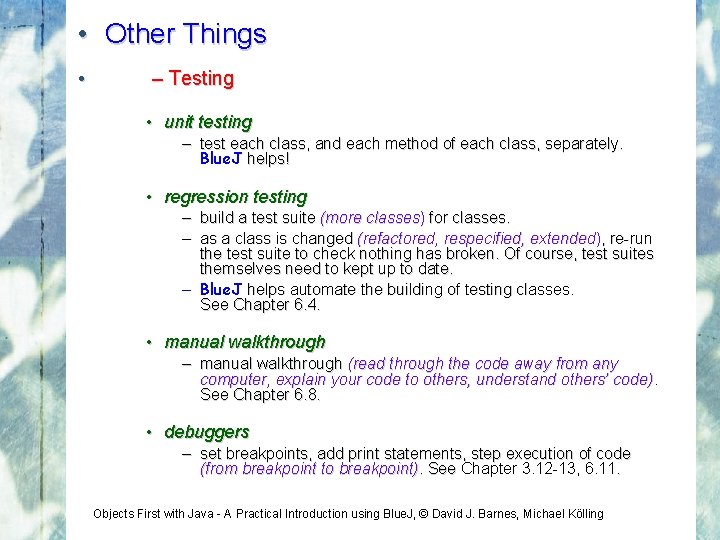 • Other Things

• – Testing

• unit testing
– test each class, and each method of each class, separately. BlueJ helps!

• regression testing
– build a test suite (more classes) for classes.
– as a class is changed (refactored, respecified, extended), re-run the test suite to check nothing has broken. Of course, test suites themselves need to kept up to date.
– BlueJ helps automate the building of testing classes. See Chapter 6.4.

• manual walkthrough
– manual walkthrough (read through the code away from any computer, explain your code to others, understand others' code). See Chapter 6.8.

• debuggers
– set breakpoints, add print statements, step execution of code (from breakpoint to breakpoint). See Chapter 3.12-13, 6.11.

Objects First with Java - A Practical Introduction using BlueJ, © David J. Barnes, Michael Kölling